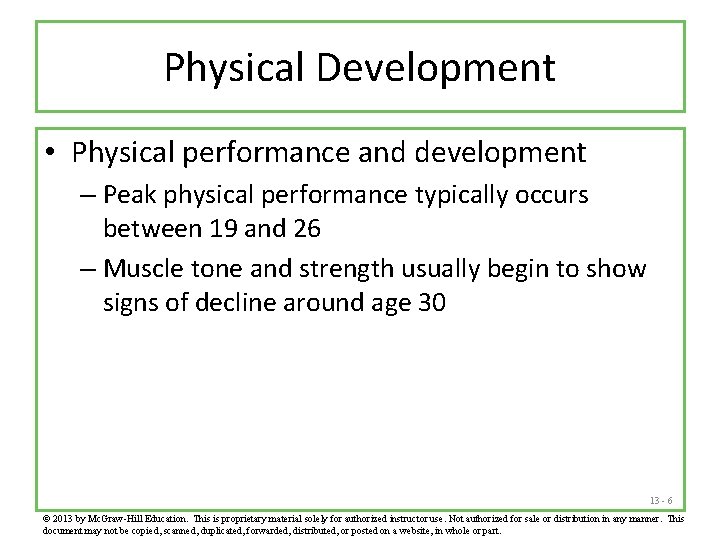 Physical Development

• Physical performance and development
– Peak physical performance typically occurs between 19 and 26
– Muscle tone and strength usually begin to show signs of decline around age 30

13 - 6

© 2013 by McGraw-Hill Education. This is proprietary material solely for authorized instructor use. Not authorized for sale or distribution in any manner. This document may not be copied, scanned, duplicated, forwarded, distributed, or posted on a website, in whole or part.